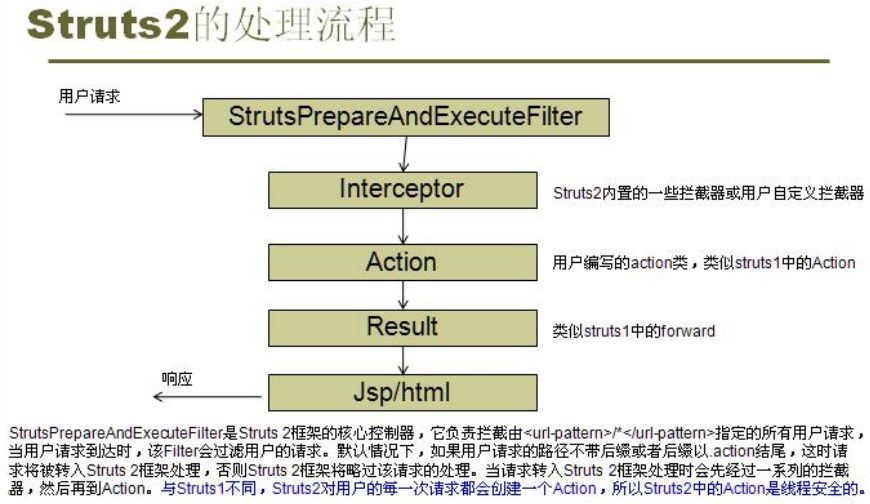 Struts2的处理流程

用户请求

StrutsPrepareAndExecuteFilter

Interceptor

Struts2内置的一些拦截器或用户自定义拦截器

Action

用户编写的action类，类似struts1中的Action

Result

类似struts1中的forward

响应

Jsp/html

StrutsPrepareAndExecuteFilter是Struts 2框架的核心控制器，它负责拦截由<url-pattern>/*</url-pattern>指定的所有用户请求，当用户请求到达时，该Filter会过滤用户的请求。默认情况下，如果用户请求的路径不带后缀或者后缀以.action结尾，这时请求将被转入Struts 2框架处理，否则Struts 2框架将略过该请求的处理。当请求转入Struts 2框架处理时会先经过一系列的拦截器，然后再到Action。与Struts1不同，Struts2对用户的每一次请求都会创建一个Action，所以Struts2中的Action是线程安全的。